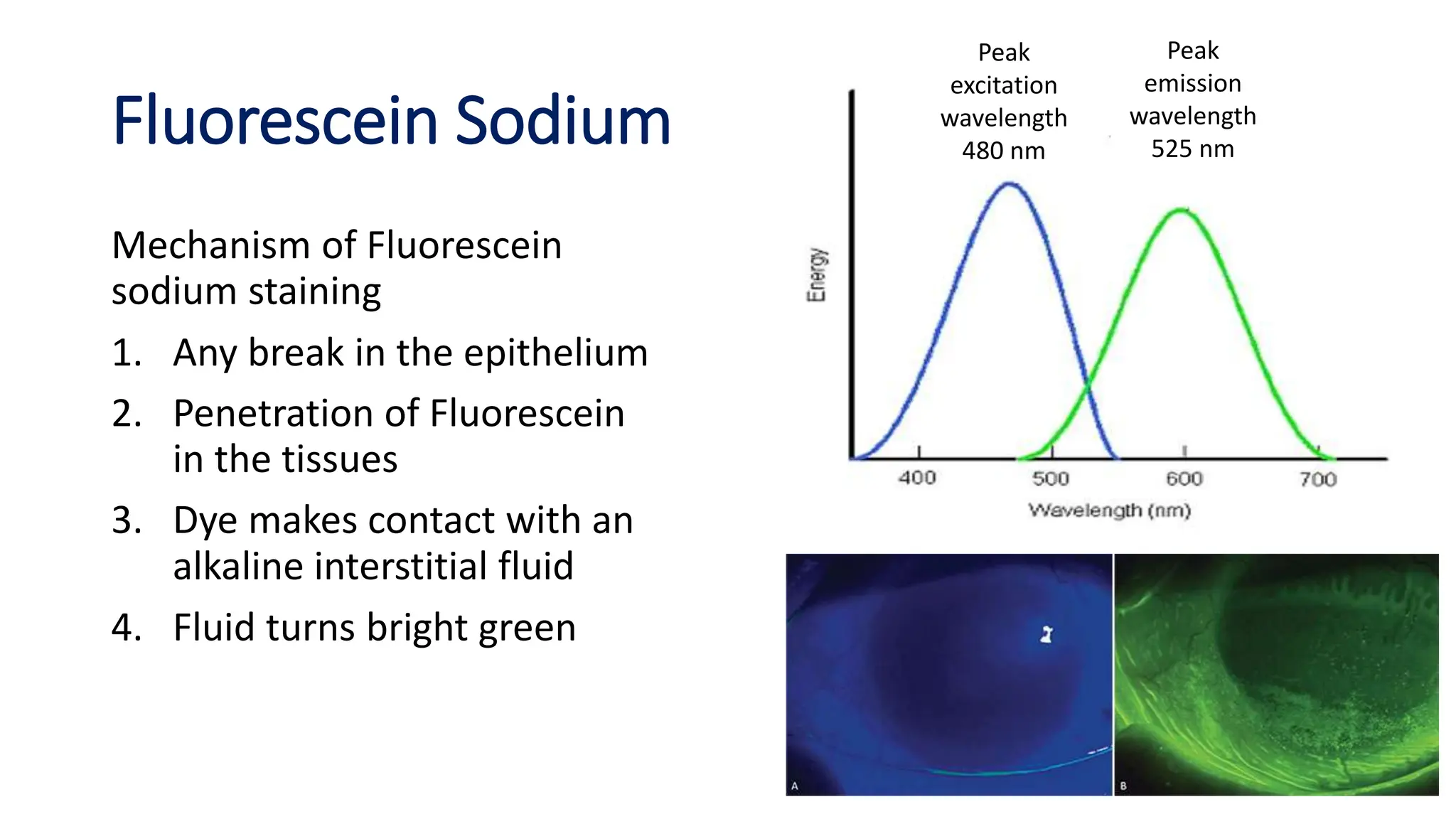 Fluorescein Sodium

Mechanism of Fluorescein sodium staining

1. Any break in the epithelium
2. Penetration of Fluorescein in the tissues
3. Dye makes contact with an alkaline interstitial fluid
4. Fluid turns bright green

Peak excitation wavelength 480 nm

Peak emission wavelength 525 nm

Energy

400 500 600 700

Wavelength (nm)

A

B